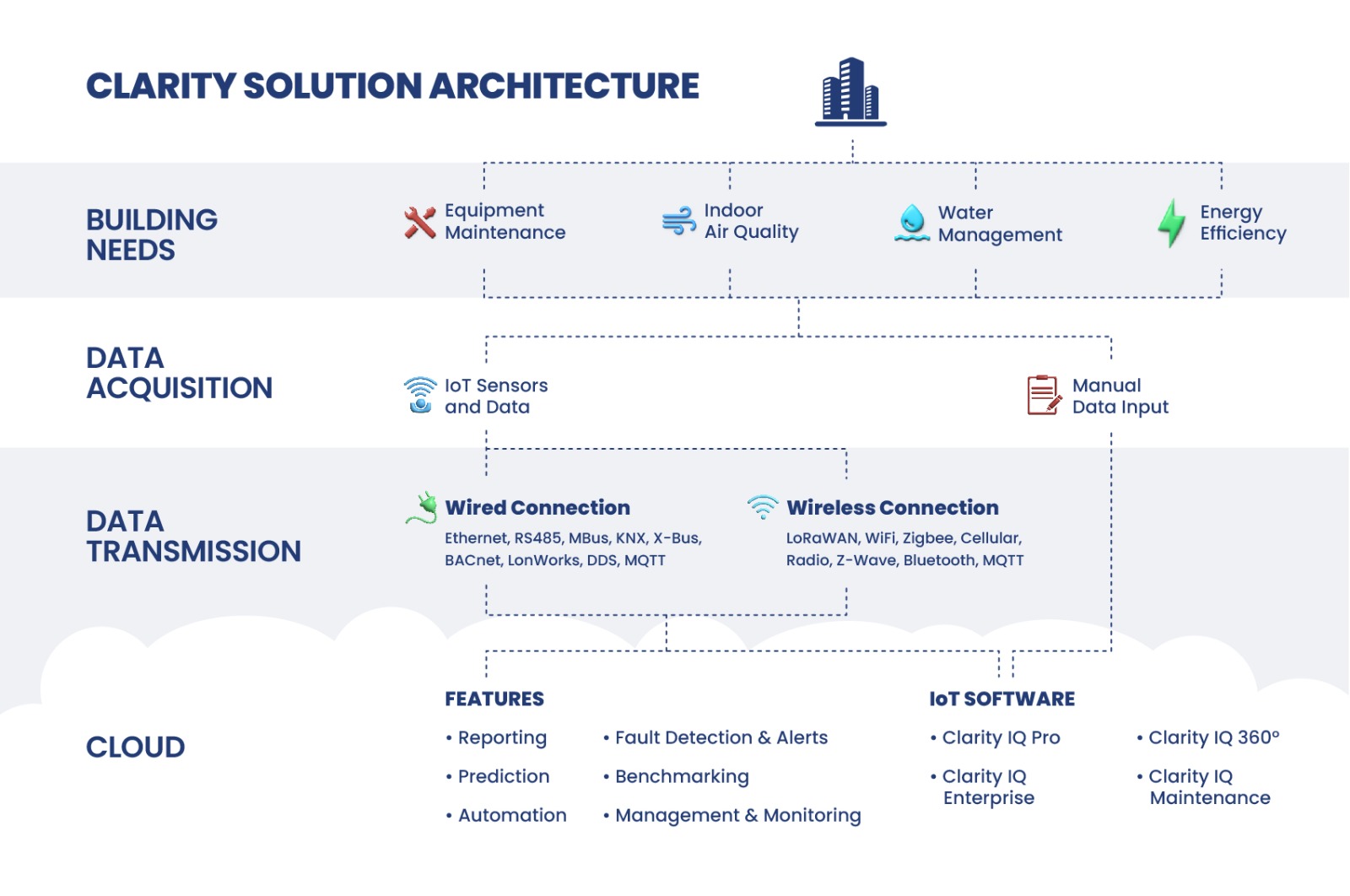 CLARITY SOLUTION ARCHITECTURE

BUILDING NEEDS

Equipment Maintenance

Indoor Air Quality

Water Management

Energy Efficiency

DATA ACQUISITION

IoT Sensors and Data

Manual Data Input

DATA TRANSMISSION

Wired Connection
Ethernet, RS485, MBus, KNX, X-Bus, BACnet, LonWorks, DDS, MQTT

Wireless Connection
LoRaWAN, WiFi, Zigbee, Cellular, Radio, Z-Wave, Bluetooth, MQTT

CLOUD

FEATURES
• Reporting
• Prediction
• Automation
• Fault Detection & Alerts
• Benchmarking
• Management & Monitoring

IoT SOFTWARE
• Clarity IQ Pro
• Clarity IQ Enterprise
• Clarity IQ 360°
• Clarity IQ Maintenance